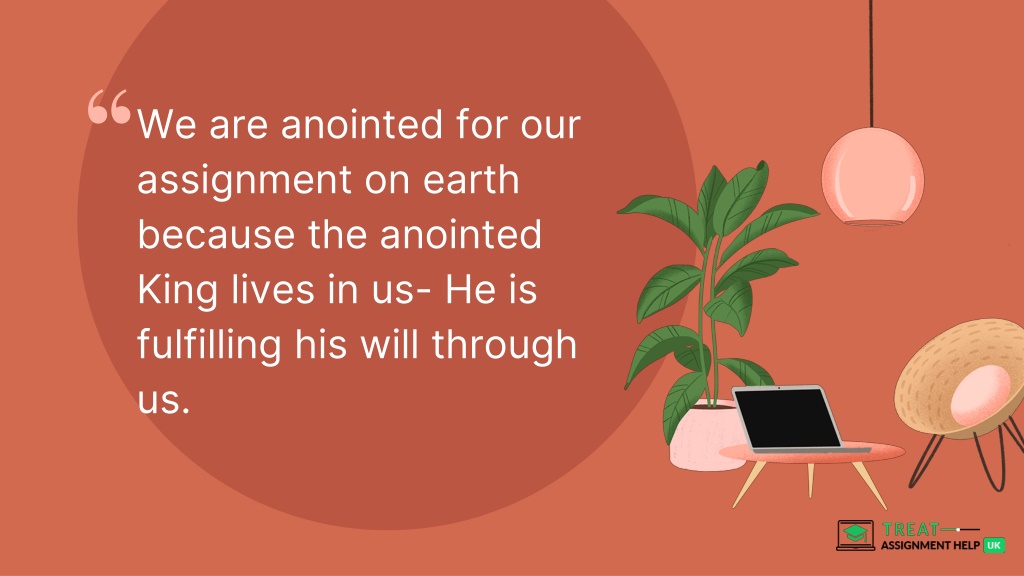 “We are anointed for our assignment on earth because the anointed King lives in us- He is fulfilling his will through us.

TREAT
ASSIGNMENT HELP UK